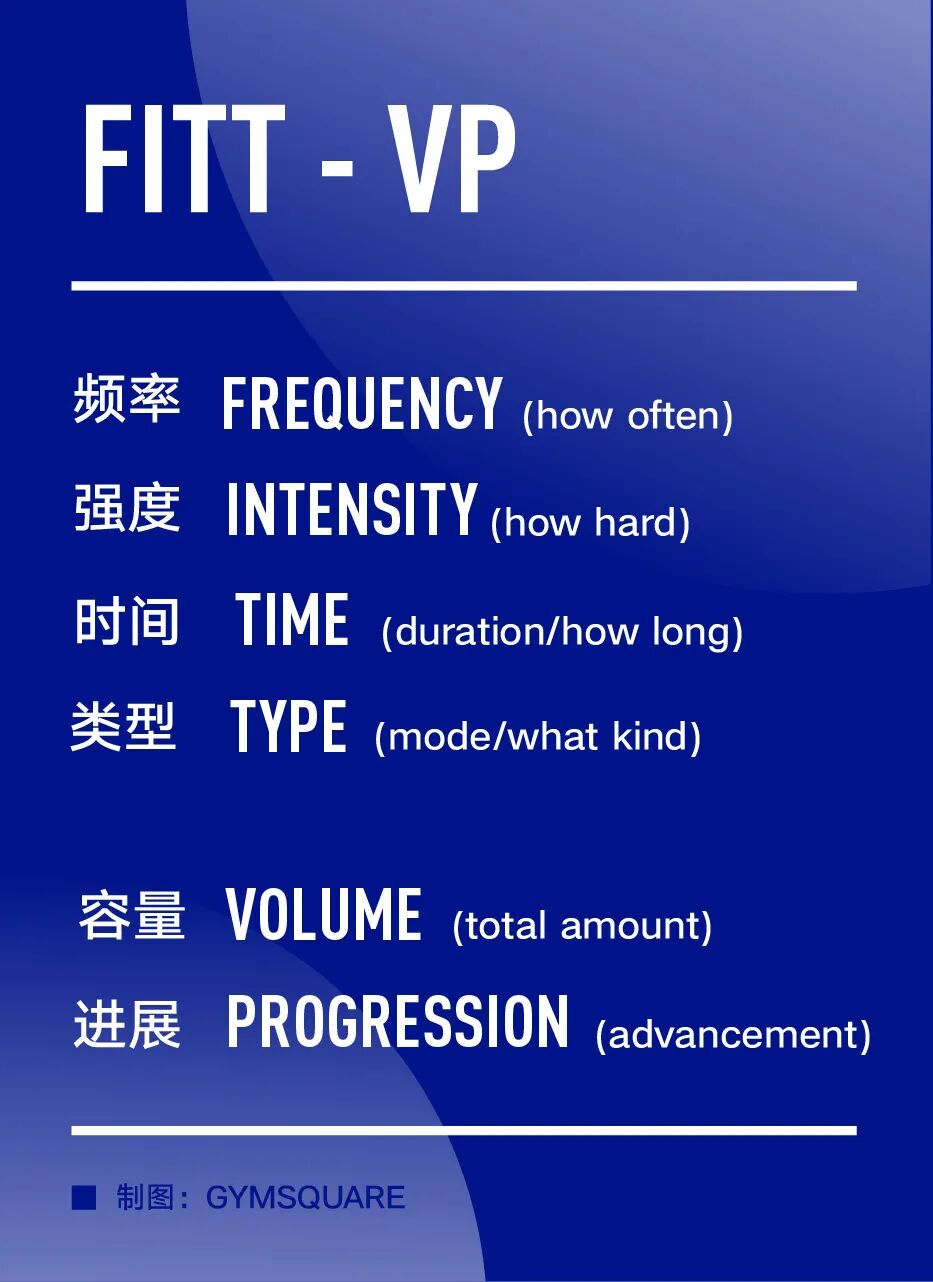 FITT - VP

频率 FREQUENCY (how often)
强度 INTENSITY (how hard)
时间 TIME (duration/how long)
类型 TYPE (mode/what kind)

容量 VOLUME (total amount)
进展 PROGRESSION (advancement)

制图：GYMSQUARE